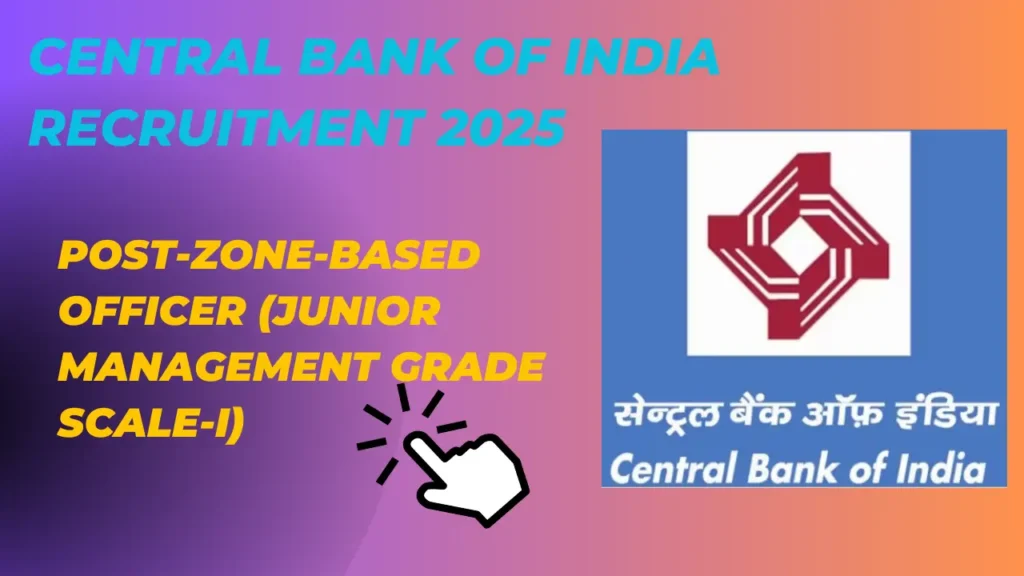 CENTRAL BANK OF INDIA RECRUITMENT 2025

POST-ZONE-BASED OFFICER (JUNIOR MANAGEMENT GRADE SCALE-I)

सेन्ट्रल बैंक ऑफ़ इंडिया
Central Bank of India